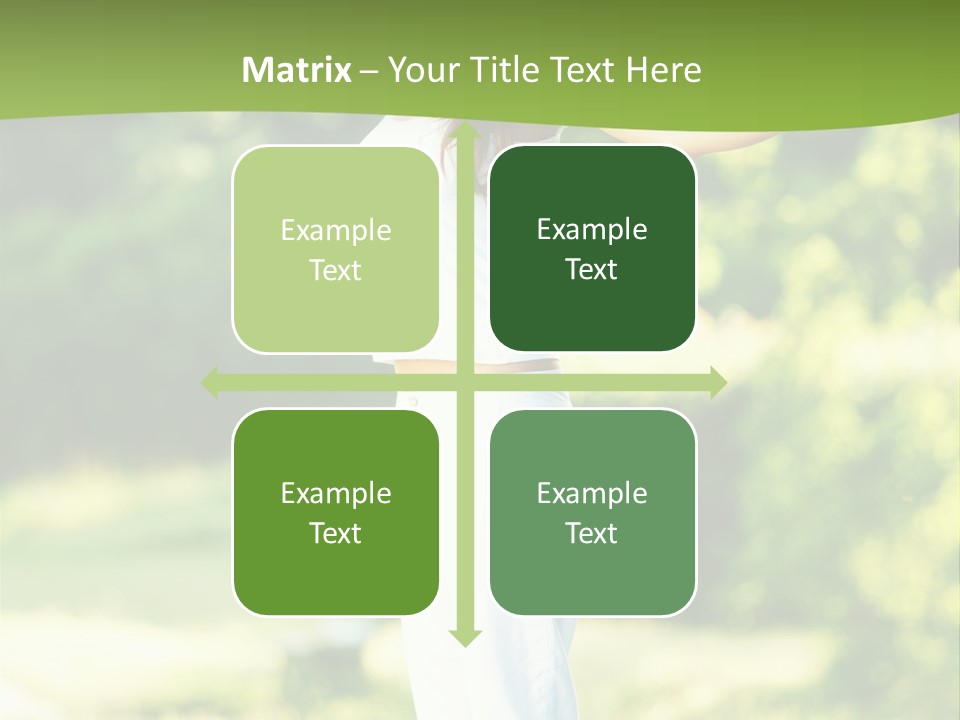 Matrix – Your Title Text Here

Example Text

Example Text

Example Text

Example Text